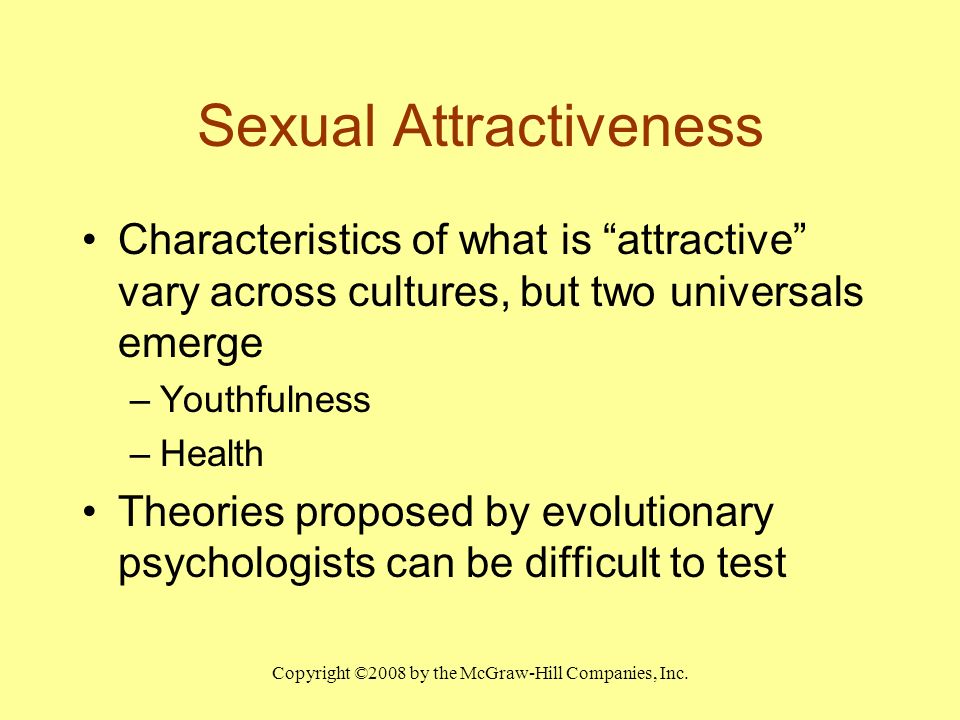 Sexual Attractiveness

• Characteristics of what is “attractive” vary across cultures, but two universals emerge
– Youthfulness
– Health

• Theories proposed by evolutionary psychologists can be difficult to test

Copyright ©2008 by the McGraw-Hill Companies, Inc.